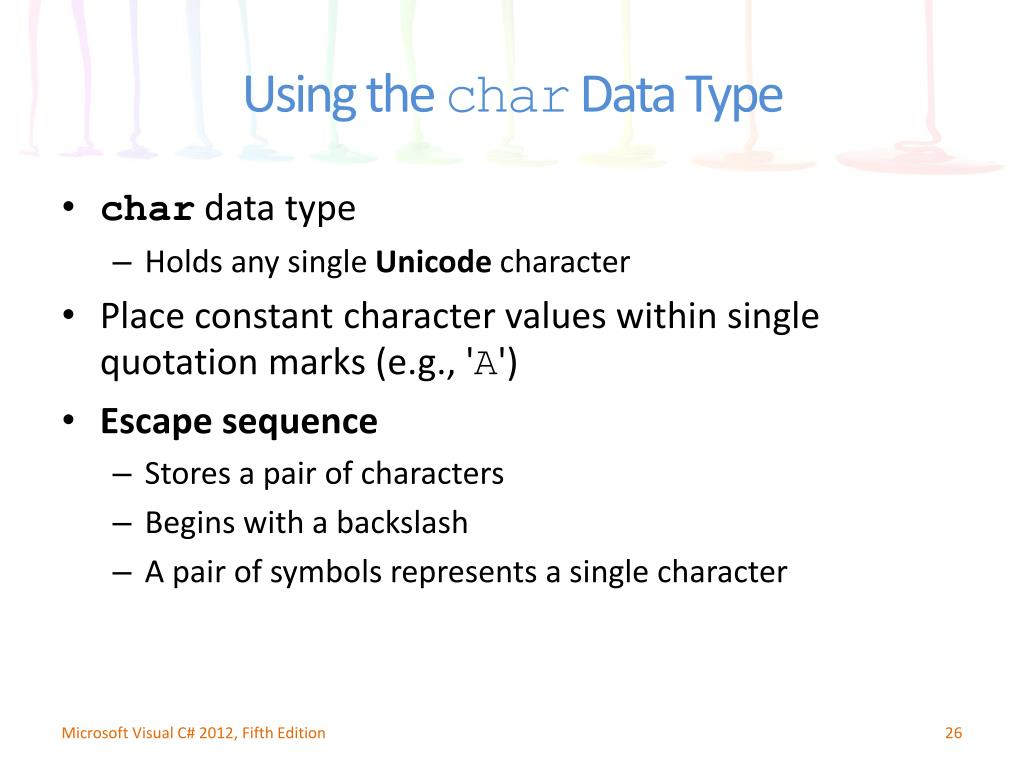 Using the char Data Type

• char data type
– Holds any single Unicode character
• Place constant character values within single quotation marks (e.g., 'A')
• Escape sequence
– Stores a pair of characters
– Begins with a backslash
– A pair of symbols represents a single character

Microsoft Visual C# 2012, Fifth Edition

26